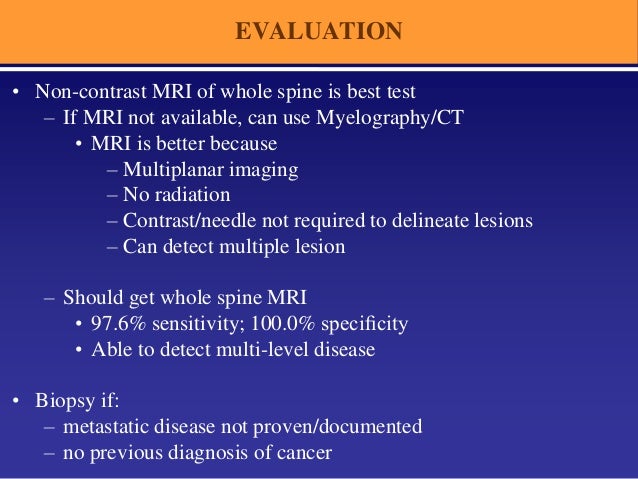 EVALUATION

• Non-contrast MRI of whole spine is best test
– If MRI not available, can use Myelography/CT
• MRI is better because
– Multiplanar imaging
– No radiation
– Contrast/needle not required to delineate lesions
– Can detect multiple lesion

– Should get whole spine MRI
• 97.6% sensitivity; 100.0% specificity
• Able to detect multi-level disease

• Biopsy if:
– metastatic disease not proven/documented
– no previous diagnosis of cancer